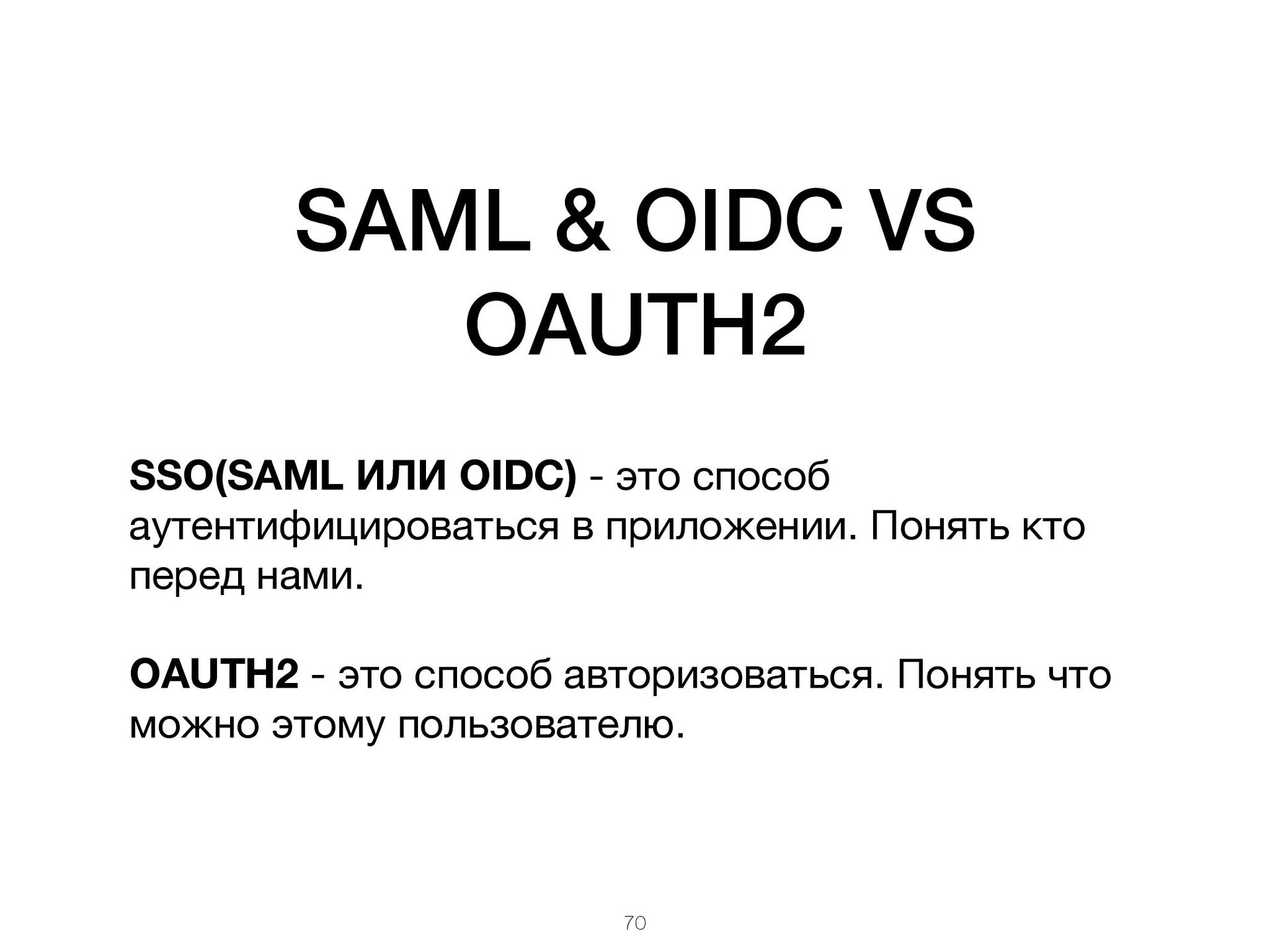 SAML & OIDC VS OAUTH2

SSO(SAML ИЛИ OIDC) - это способ аутентифицироваться в приложении. Понять кто перед нами.

OAUTH2 - это способ авторизоваться. Понять что можно этому пользователю.

70